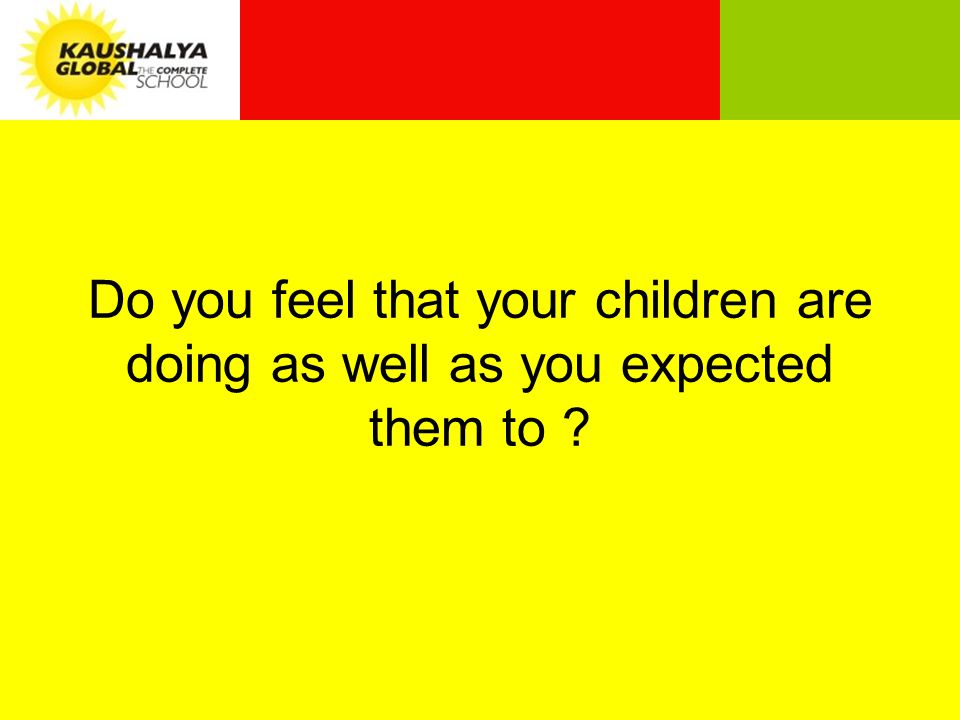 KAUSHALYA
GLOBAL THE COMPLETE
SCHOOL

Do you feel that your children are doing as well as you expected them to ?